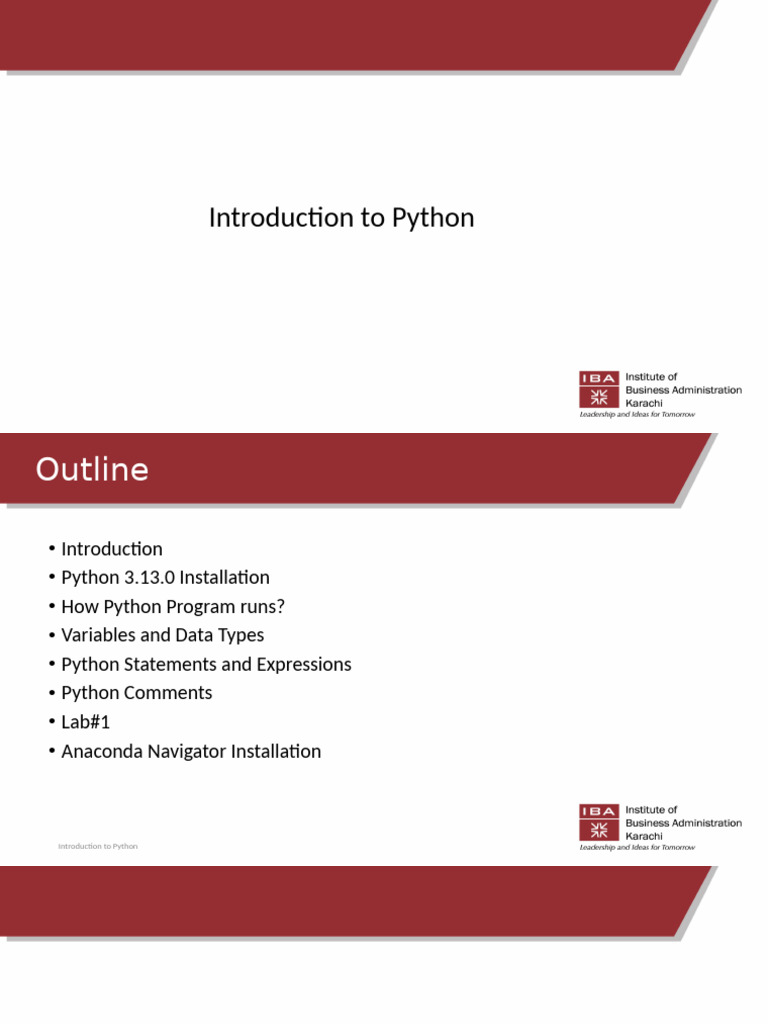 Introduction to Python

IBA Institute of Business Administration Karachi
Leadership and Ideas for Tomorrow

Outline

• Introduction
• Python 3.13.0 Installation
• How Python Program runs?
• Variables and Data Types
• Python Statements and Expressions
• Python Comments
• Lab#1
• Anaconda Navigator Installation

Introduction to Python

IBA Institute of Business Administration Karachi
Leadership and Ideas for Tomorrow